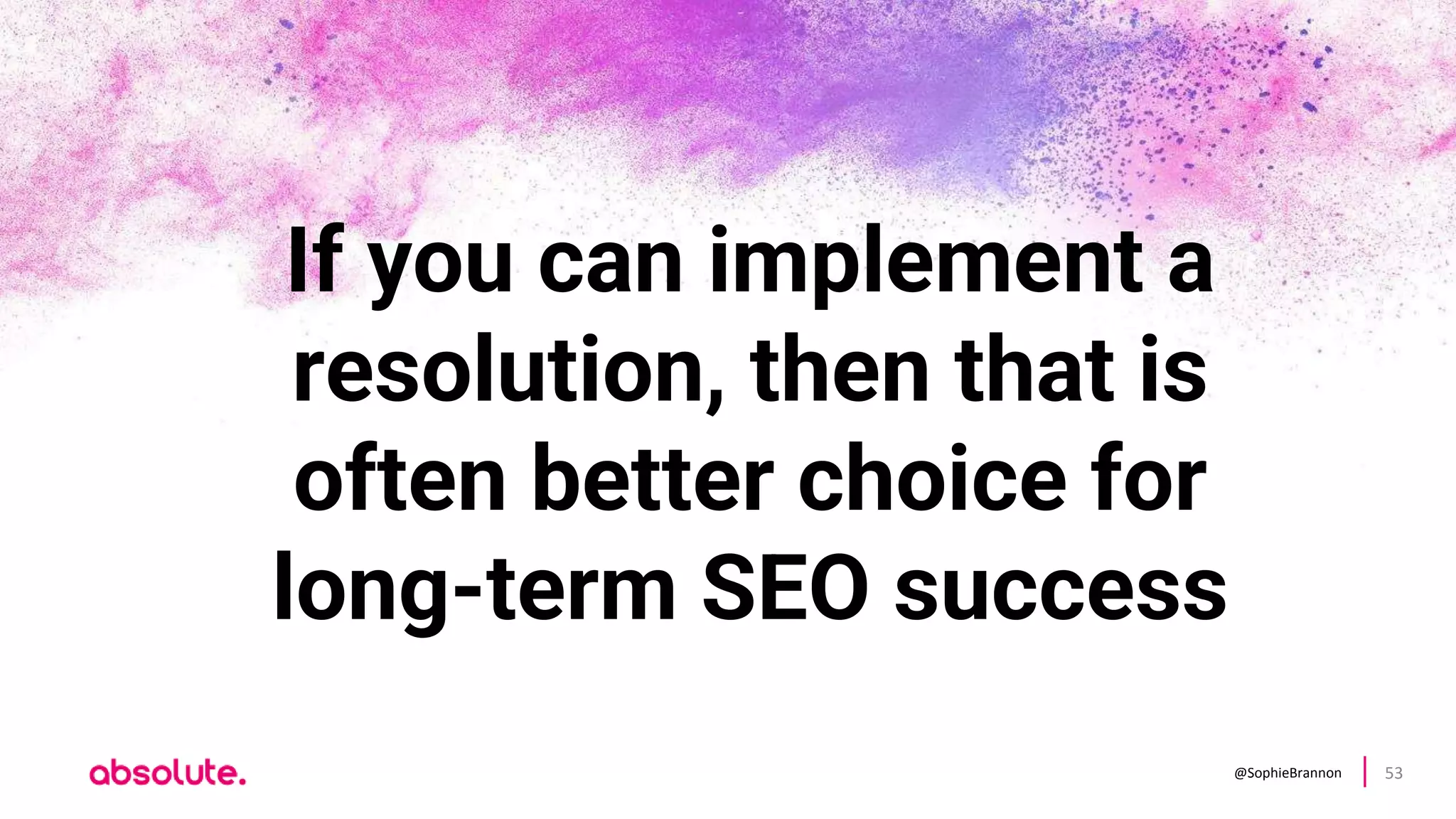 If you can implement a resolution, then that is often better choice for long-term SEO success

absolute.

@SophieBrannon 53